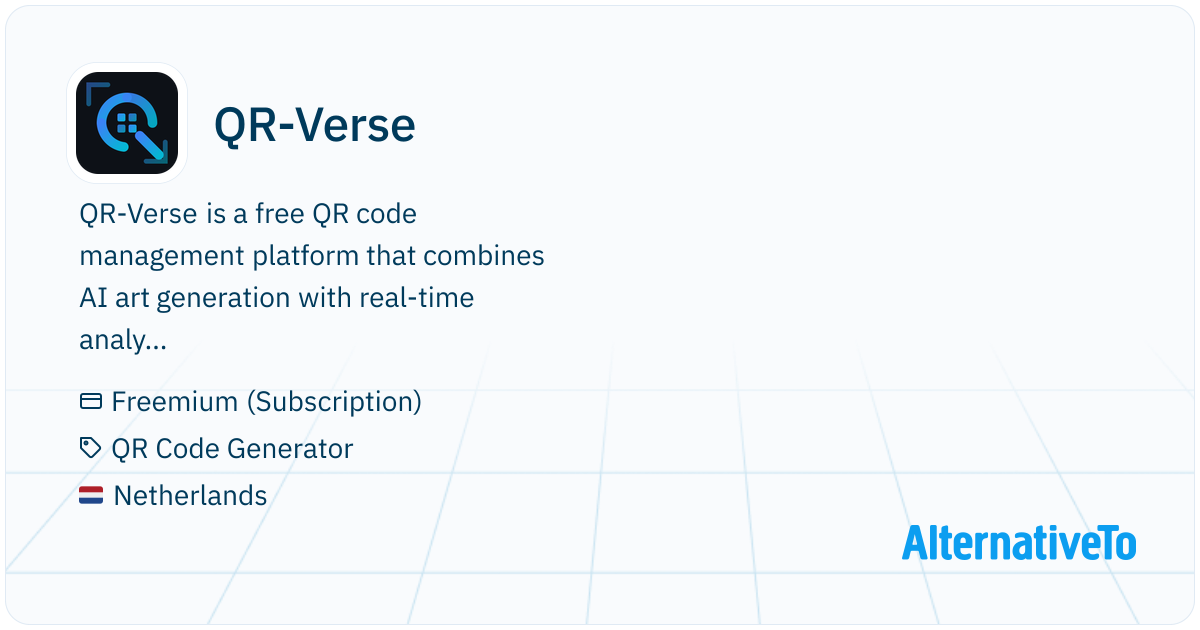 QR-Verse

QR-Verse is a free QR code management platform that combines AI art generation with real-time analy...

Freemium (Subscription)
QR Code Generator
Netherlands

AlternativeTo